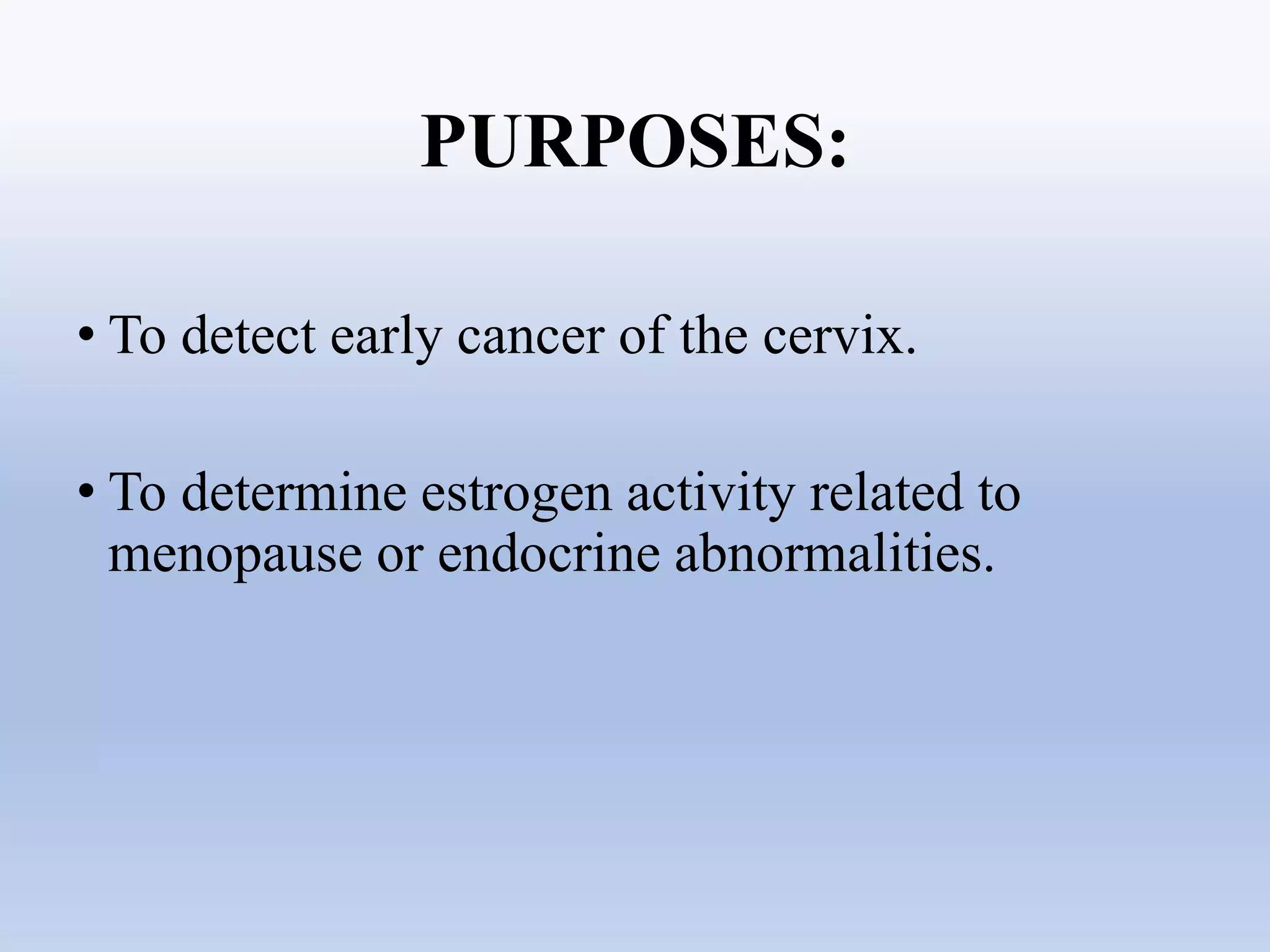 PURPOSES:

• To detect early cancer of the cervix.

• To determine estrogen activity related to menopause or endocrine abnormalities.